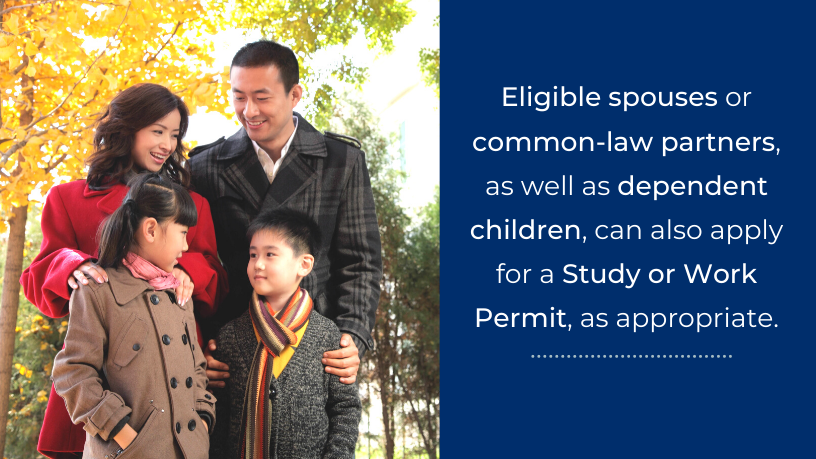 Eligible spouses or common-law partners, as well as dependent children, can also apply for a Study or Work Permit, as appropriate.